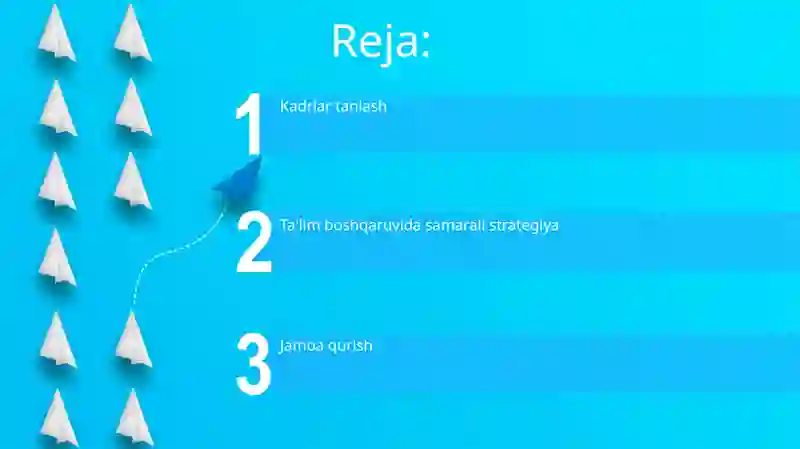 Reja:

1 Kadrlar tanlash

2 Ta'lim boshqaruvida samarali strategiya

3 Jamoa qurish